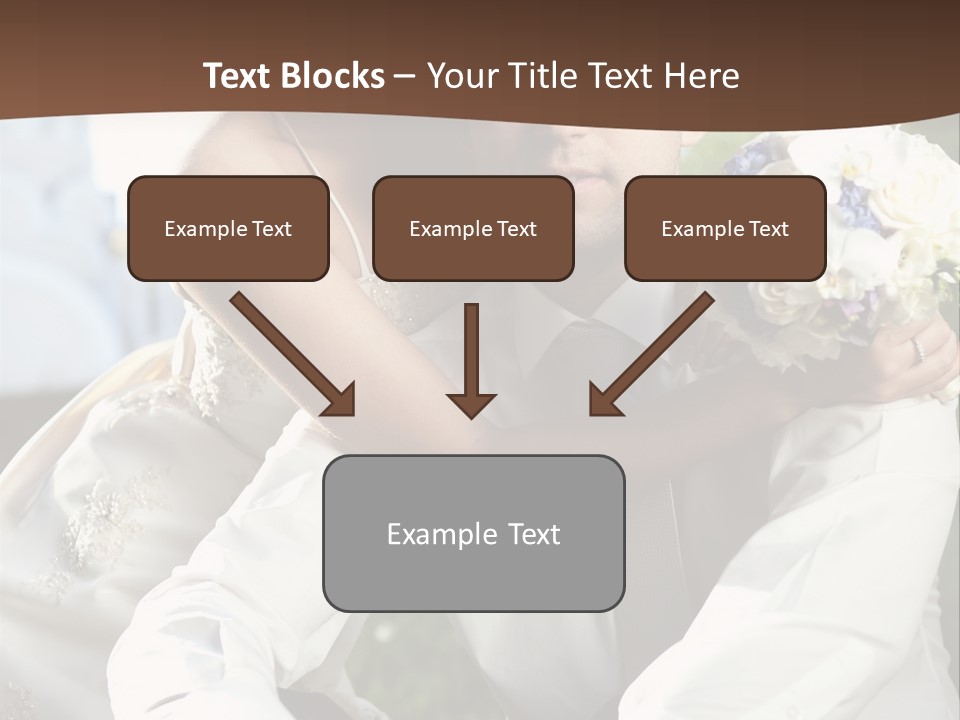 Text Blocks – Your Title Text Here

Example Text

Example Text

Example Text

Example Text